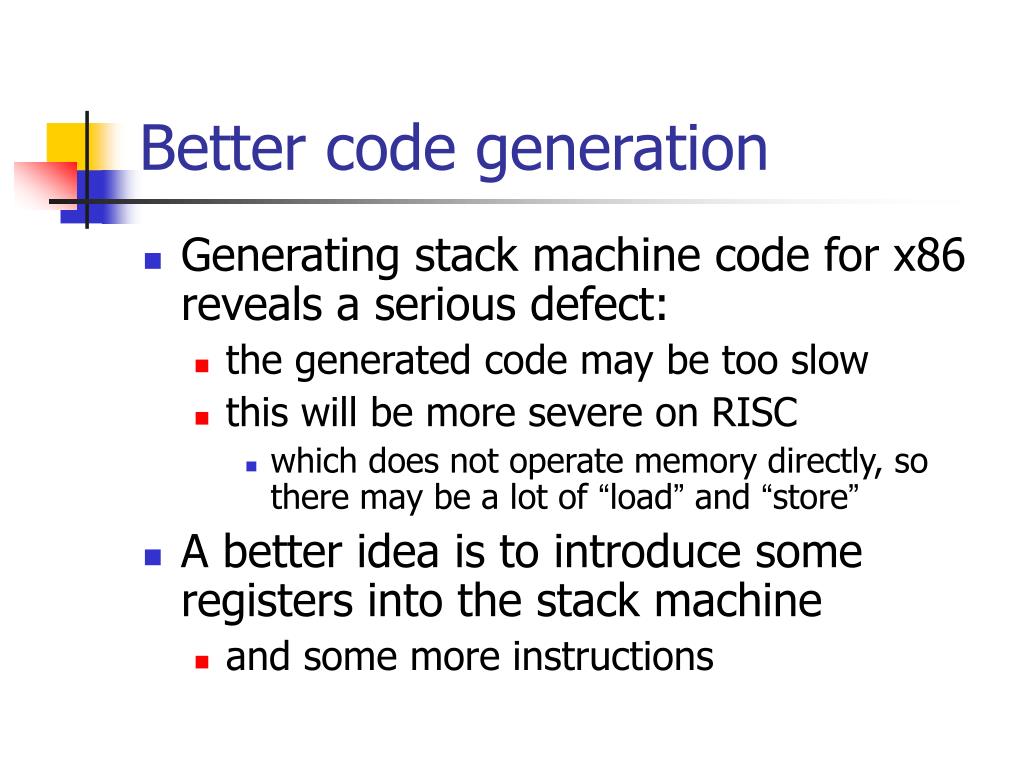 Better code generation

Generating stack machine code for x86 reveals a serious defect:

the generated code may be too slow

this will be more severe on RISC

which does not operate memory directly, so there may be a lot of “load” and “store”

A better idea is to introduce some registers into the stack machine

and some more instructions